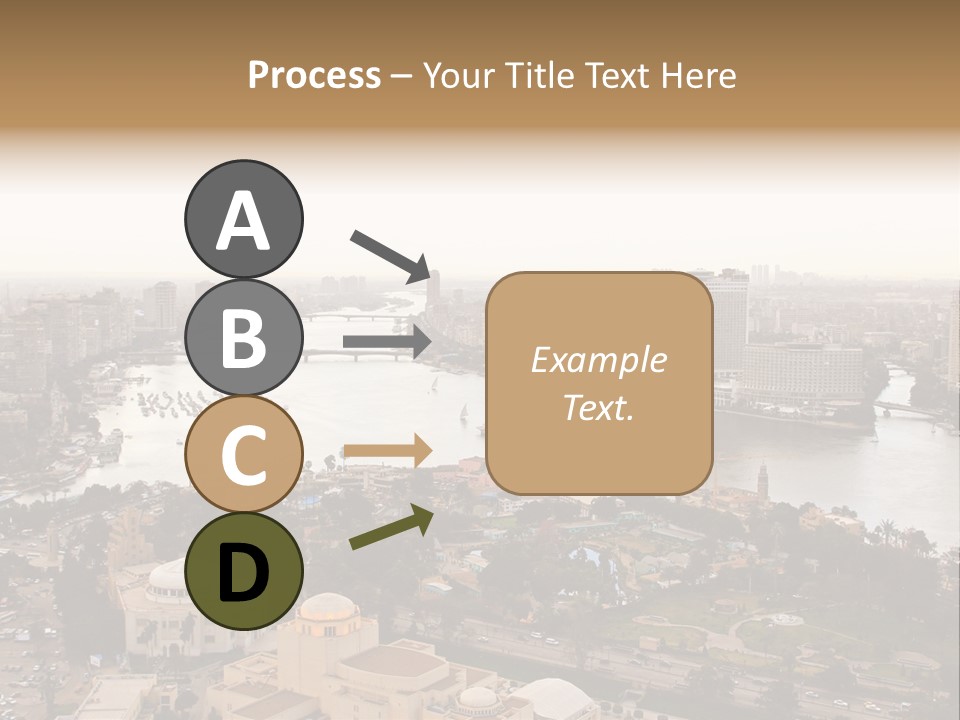 Process – Your Title Text Here

A

B

C

D

Example Text.